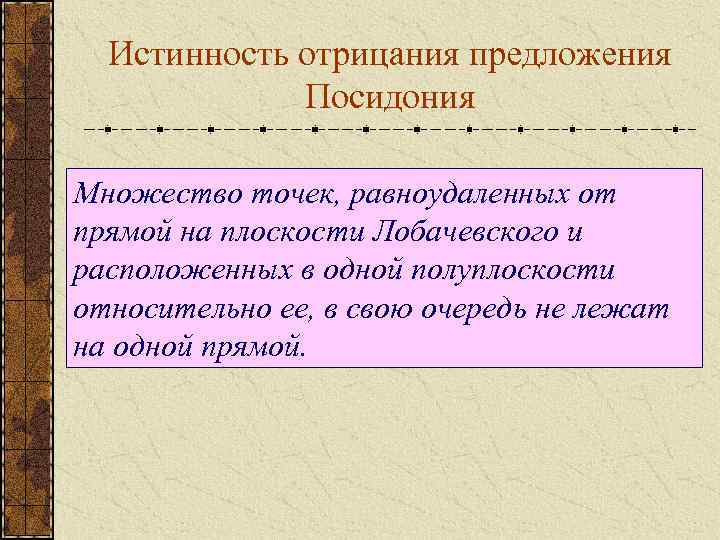 Истинность отрицания предложения Посидония

Множество точек, равноудаленных от прямой на плоскости Лобачевского и расположенных в одной полуплоскости относительно ее, в свою очередь не лежат на одной прямой.